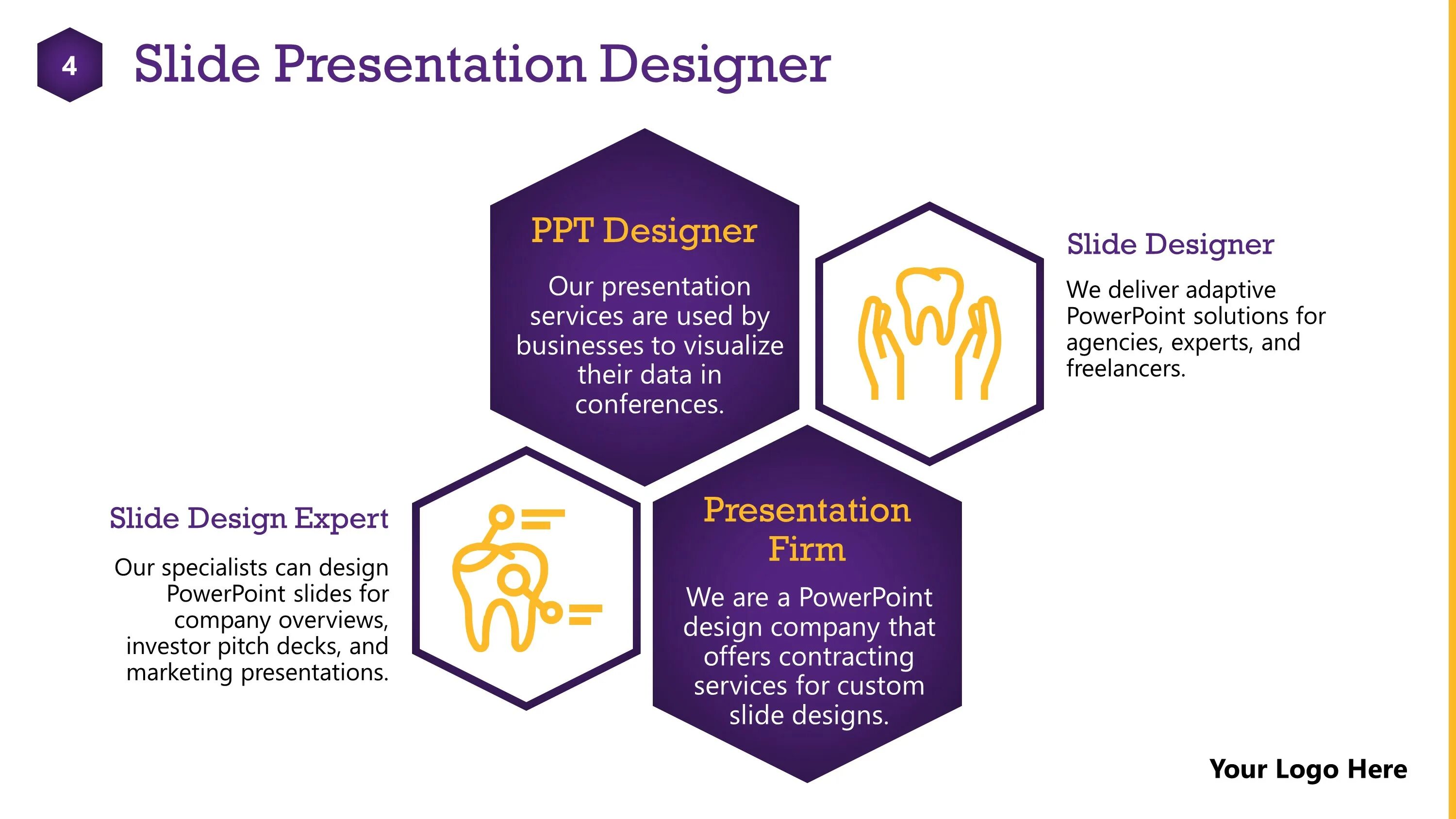 4

Slide Presentation Designer

PPT Designer

Our presentation services are used by businesses to visualize their data in conferences.

Slide Designer

We deliver adaptive PowerPoint solutions for agencies, experts, and freelancers.

Slide Design Expert

Our specialists can design PowerPoint slides for company overviews, investor pitch decks, and marketing presentations.

Presentation Firm

We are a PowerPoint design company that offers contracting services for custom slide designs.

Your Logo Here